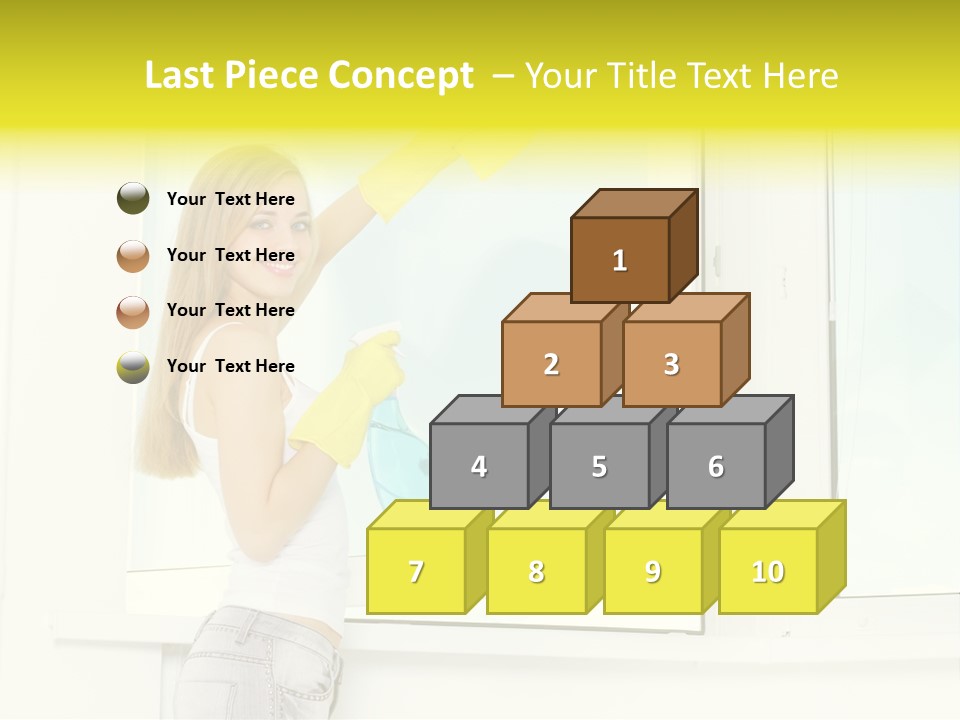 Last Piece Concept – Your Title Text Here

Your Text Here

Your Text Here

Your Text Here

Your Text Here

1

2

3

4

5

6

7

8

9

10